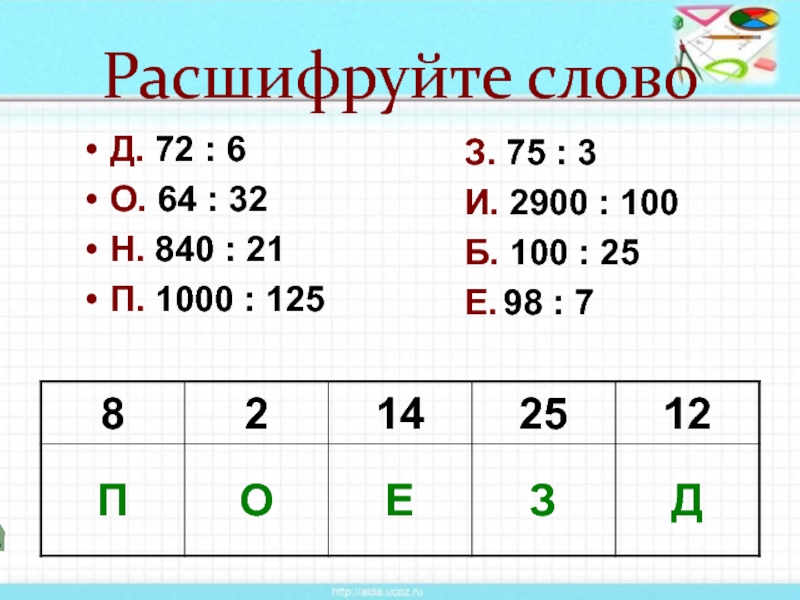 Расшифруйте слово

• Д. 72 : 6
• О. 64 : 32
• Н. 840 : 21
• П. 1000 : 125

З. 75 : 3
И. 2900 : 100
Б. 100 : 25
Е. 98 : 7

| 8 | 2 | 14 | 25 | 12 |
|---|---|---|---|---|
| П | О | Е | З | Д |

http://aida.ucoz.ru